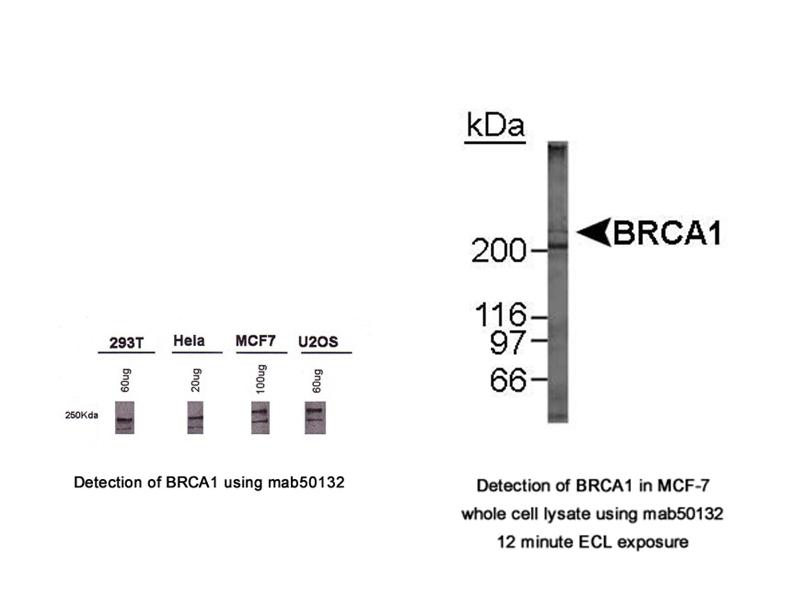 293T Hela MCF7 U2OS

60ug 20ug 100ug 60ug

250Kda

Detection of BRCA1 using mab50132

kDa

BRCA1

200

116

97

66

Detection of BRCA1 in MCF-7 whole cell lysate using mab50132 12 minute ECL exposure